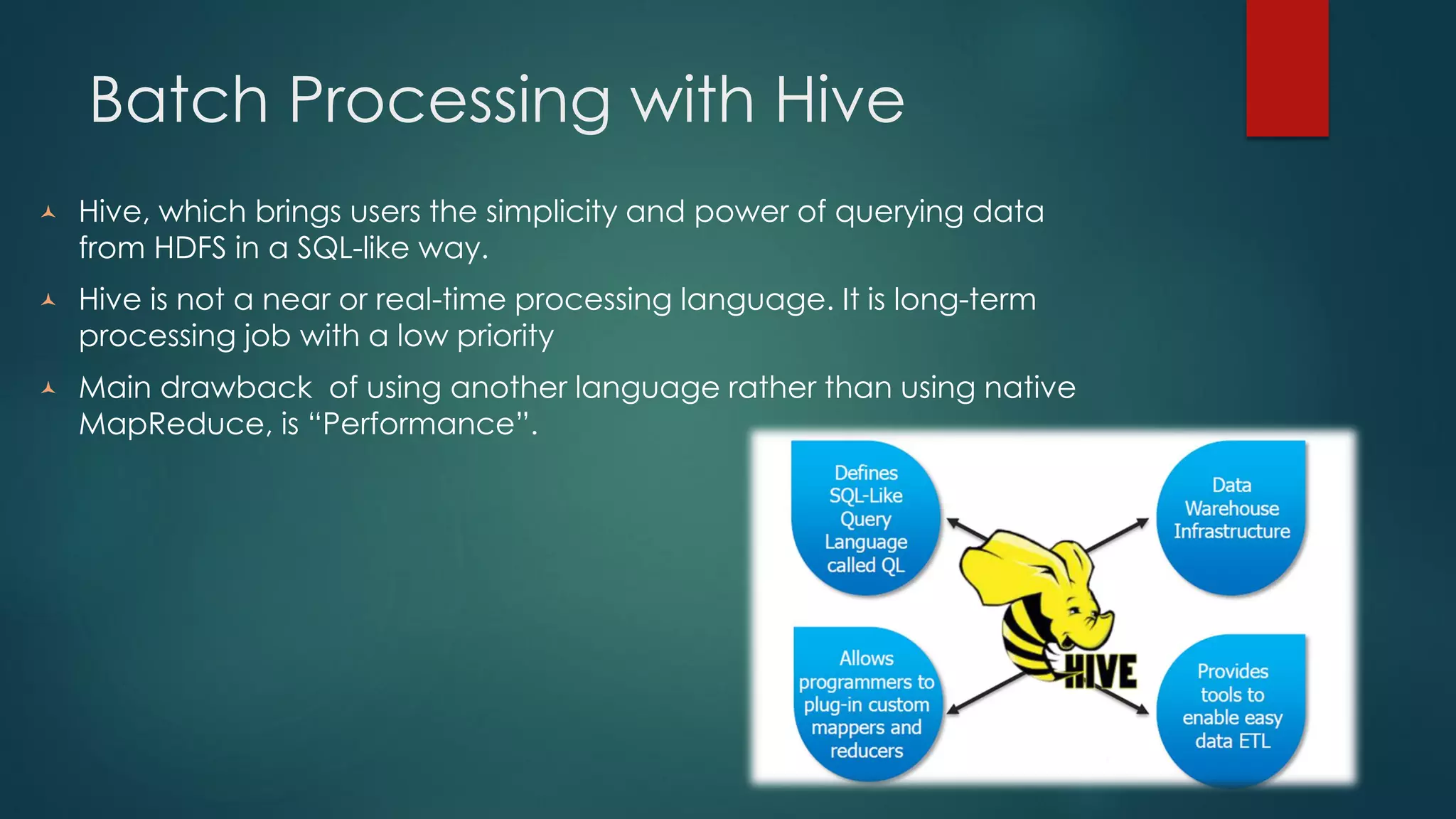 Batch Processing with Hive

Hive, which brings users the simplicity and power of querying data from HDFS in a SQL-like way.

Hive is not a near or real-time processing language. It is long-term processing job with a low priority

Main drawback  of using another language rather than using native MapReduce, is “Performance”.

Defines SQL-Like Query Language called QL

Data Warehouse Infrastructure

HIVE

Allows programmers to plug-in custom mappers and reducers

Provides tools to enable easy data ETL